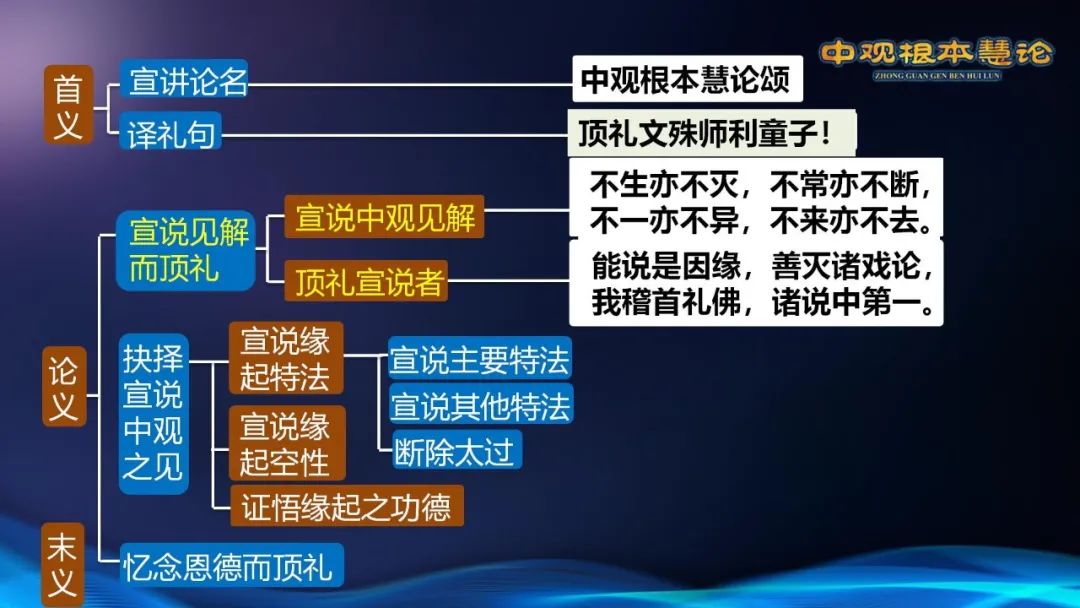 中观根本慧论
ZHONG GUAN GEN BEN HUI LUN

首义
宣讲论名
中观根本慧论颂
译礼句
顶礼文殊师利童子！

论义
宣说见解而顶礼
宣说中观见解
不生亦不灭，不常亦不断，不一亦不异，不来亦不去。
顶礼宣说者
能说是因缘，善灭诸戏论，我稽首礼佛，诸说中第一。
抉择宣说中观之见
宣说缘起特法
宣说主要特法
宣说其他特法
断除太过
宣说缘起空性
证悟缘起之功德

末义
忆念恩德而顶礼